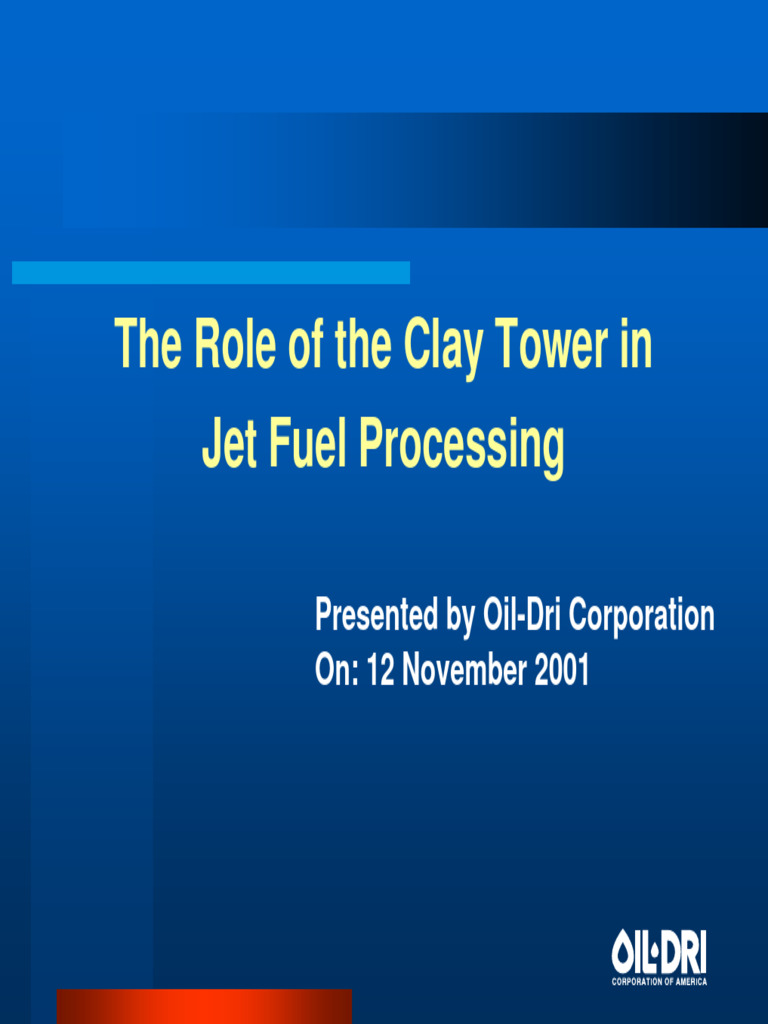 The Role of the Clay Tower in Jet Fuel Processing

Presented by Oil-Dri Corporation
On: 12 November 2001

OIL-DRI
CORPORATION OF AMERICA